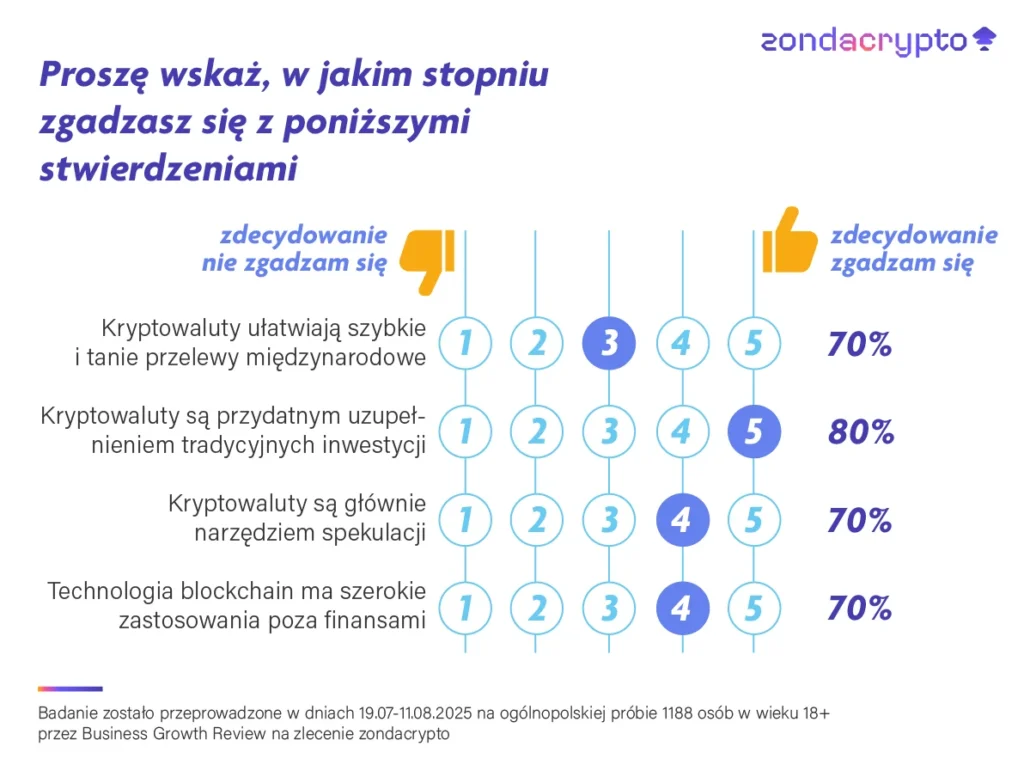 zondacrypto

Proszę wskaż, w jakim stopniu zgadzasz się z poniższymi stwierdzeniami

zdecydowanie nie zgadzam się

zdecydowanie zgadzam się

Kryptowaluty ułatwiają szybkie i tanie przelewy międzynarodowe 1 2 3 4 5 70%

Kryptowaluty są przydatnym uzupełnieniem tradycyjnych inwestycji 1 2 3 4 5 80%

Kryptowaluty są głównie narzędziem spekulacji 1 2 3 4 5 70%

Technologia blockchain ma szerokie zastosowania poza finansami 1 2 3 4 5 70%

Badanie zostało przeprowadzone w dniach 19.07-11.08.2025 na ogólnopolskiej próbie 1188 osób w wieku 18+ przez Business Growth Review na zlecenie zondacrypto